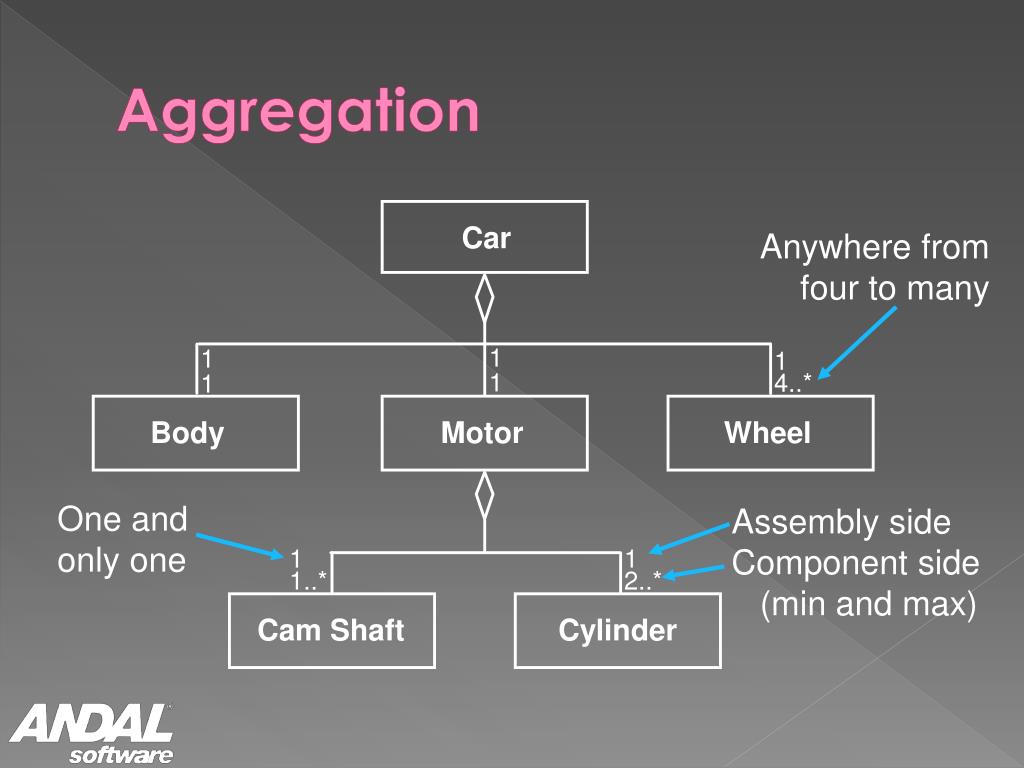 Aggregation

Car

Anywhere from four to many

1
1

1
1

1
4..*

Body

Motor

Wheel

One and only one

1
1..*

1
2..*

Assembly side
Component side
(min and max)

Cam Shaft

Cylinder

ANDAL
software